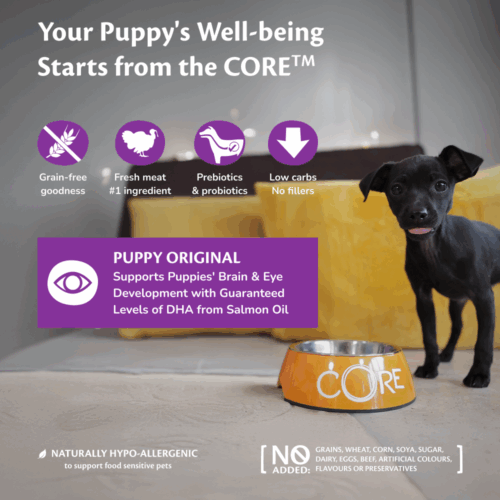 Your Puppy's Well-being Starts from the CORE™

Grain-free goodness

Fresh meat #1 ingredient

Prebiotics & probiotics

Low carbs No fillers

PUPPY ORIGINAL
Supports Puppies' Brain & Eye Development with Guaranteed Levels of DHA from Salmon Oil

CORE

NATURALLY HYPO-ALLERGENIC
to support food sensitive pets

[ NO ADDED: GRAINS, WHEAT, CORN, SOYA, SUGAR, DAIRY, EGGS, BEEF, ARTIFICIAL COLOURS, FLAVOURS OR PRESERVATIVES ]